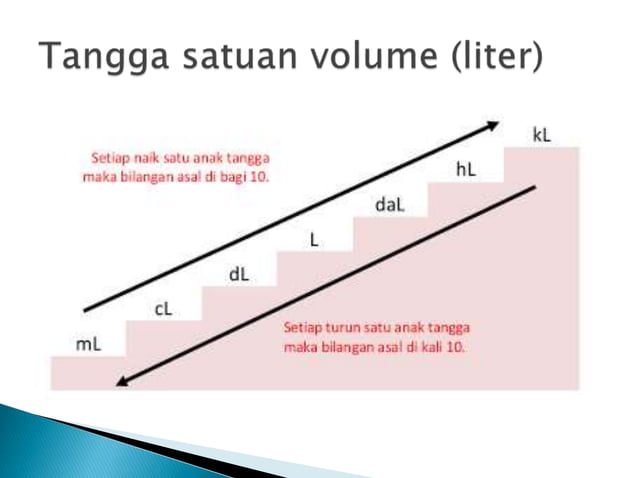 Tangga satuan volume (liter)

Setiap naik satu anak tangga maka bilangan asal di bagi 10.

kL

hL

daL

L

dL

cL

mL

Setiap turun satu anak tangga maka bilangan asal di kali 10.